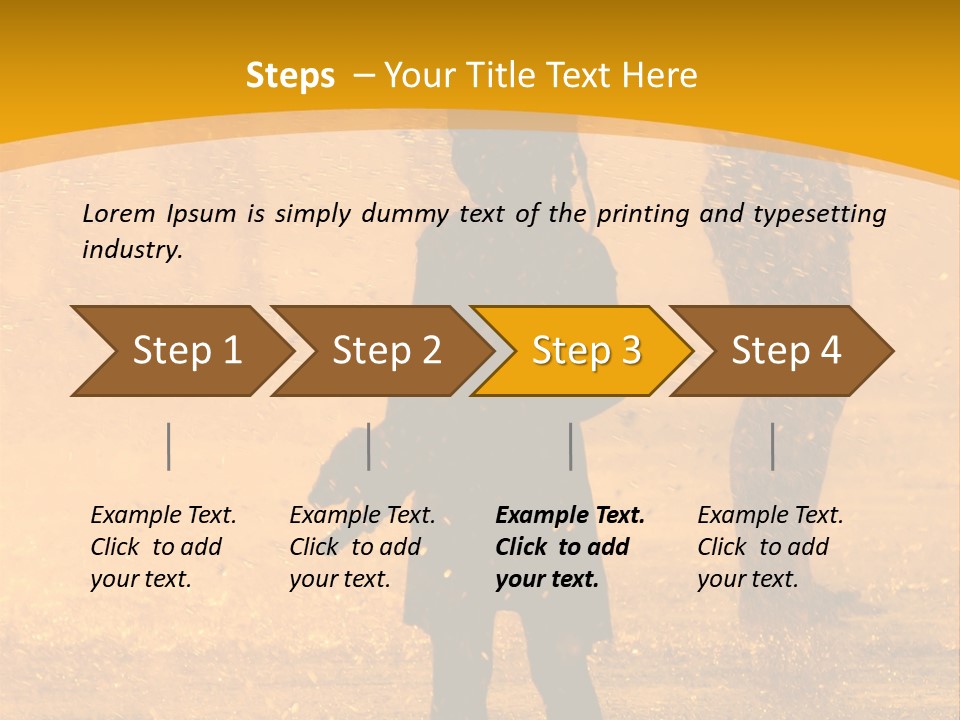 Steps – Your Title Text Here

Lorem Ipsum is simply dummy text of the printing and typesetting industry.

Step 1

Step 2

Step 3

Step 4

Example Text. Click to add your text.

Example Text. Click to add your text.

Example Text. Click to add your text.

Example Text. Click to add your text.